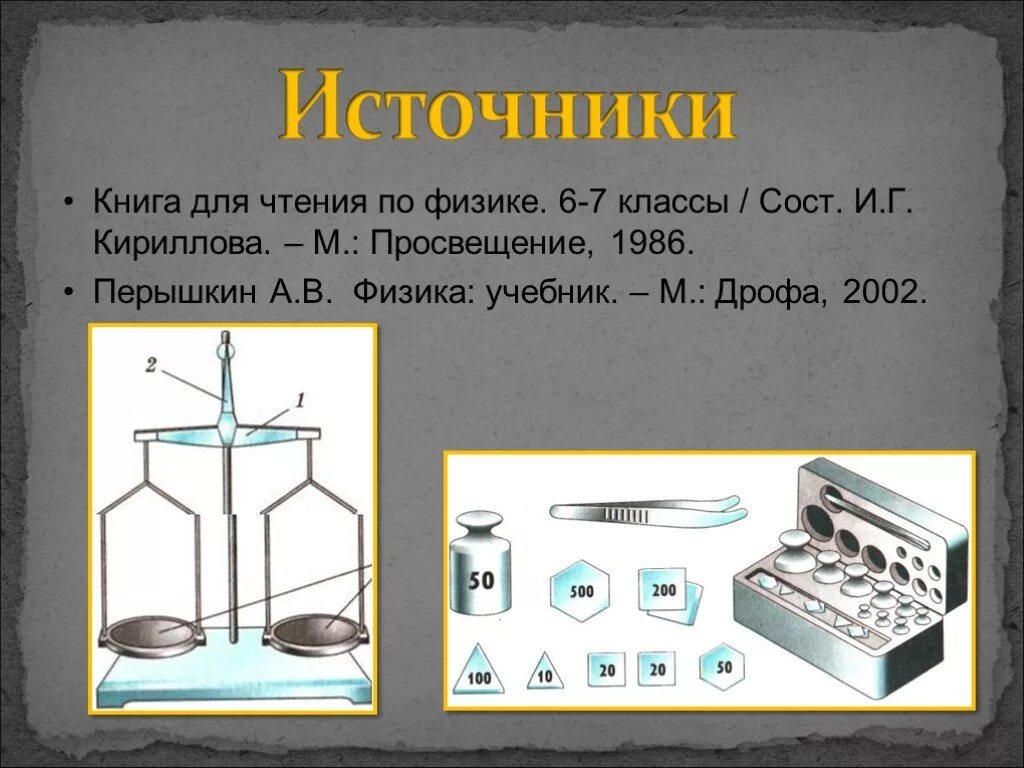 Источники

• Книга для чтения по физике. 6-7 классы / Сост. И.Г. Кириллова. – М.: Просвещение, 1986.

• Перышкин А.В. Физика: учебник. – М.: Дрофа, 2002.

2
1

50
500
200
100
10
20
20
50